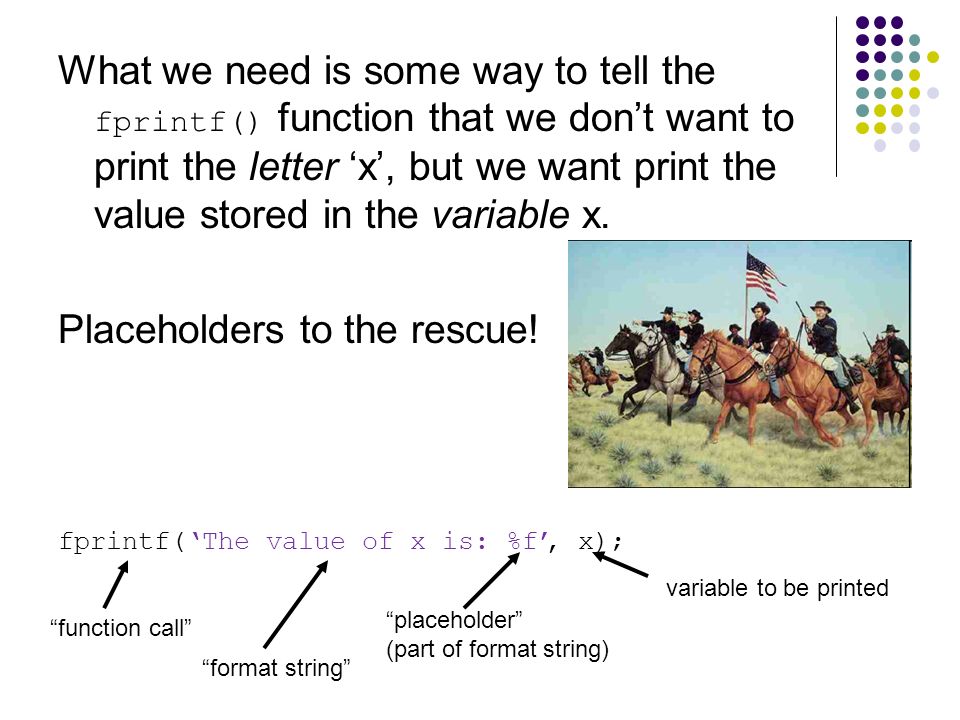 What we need is some way to tell the fprintf() function that we don’t want to print the letter ‘x’, but we want print the value stored in the variable x.

Placeholders to the rescue!

fprintf(‘The value of x is: %f’, x);

“function call”

“format string”

“placeholder”
(part of format string)

variable to be printed